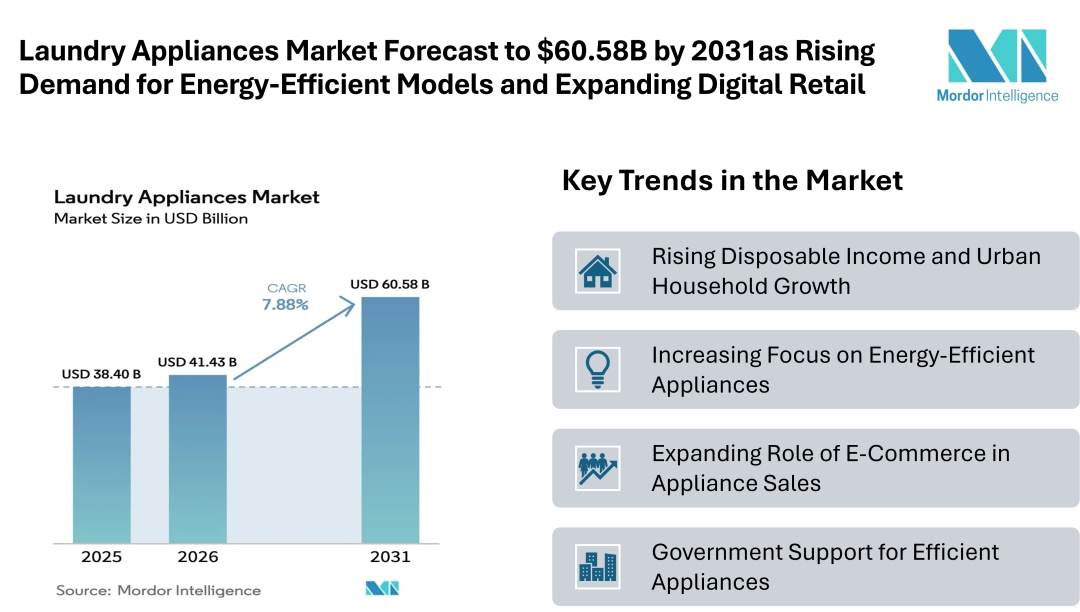 Laundry Appliances Market Forecast to $60.58B by 2031as Rising Demand for Energy-Efficient Models and Expanding Digital Retail

Mordor Intelligence

Laundry Appliances Market
Market Size in USD Billion

CAGR
7.88%

USD 38.40 B
USD 41.43 B
USD 60.58 B

2025
2026
2031

Source: Mordor Intelligence

Key Trends in the Market

Rising Disposable Income and Urban Household Growth

Increasing Focus on Energy-Efficient Appliances

Expanding Role of E-Commerce in Appliance Sales

Government Support for Efficient Appliances